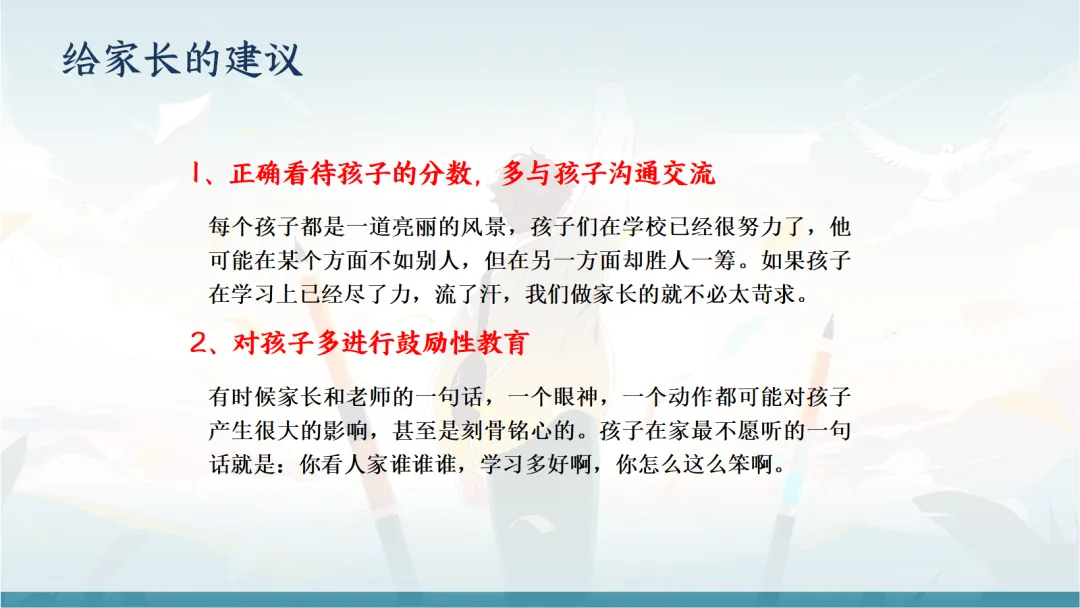 给家长的建议

1、正确看待孩子的分数，多与孩子沟通交流

每个孩子都是一道亮丽的风景，孩子们在学校已经很努力了，他可能在某个方面不如别人，但在另一方面却胜人一筹。如果孩子在学习上已经尽了力，流了汗，我们做家长的就不必太苛求。

2、对孩子多进行鼓励性教育

有时候家长和老师的一句话，一个眼神，一个动作都可能对孩子产生很大的影响，甚至是刻骨铭心的。孩子在家最不愿听的一句话就是：你看人家谁谁谁，学习多好啊，你怎么这么笨啊。